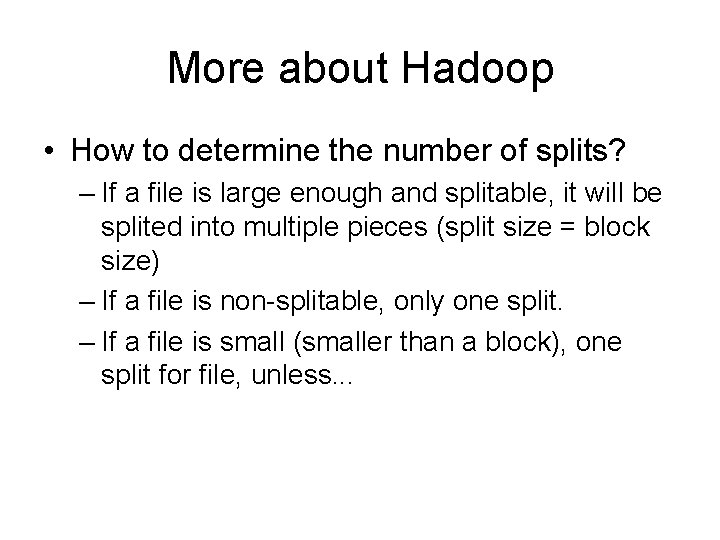 More about Hadoop

• How to determine the number of splits?
  – If a file is large enough and splitable, it will be splited into multiple pieces (split size = block size)
  – If a file is non-splitable, only one split.
  – If a file is small (smaller than a block), one split for file, unless...